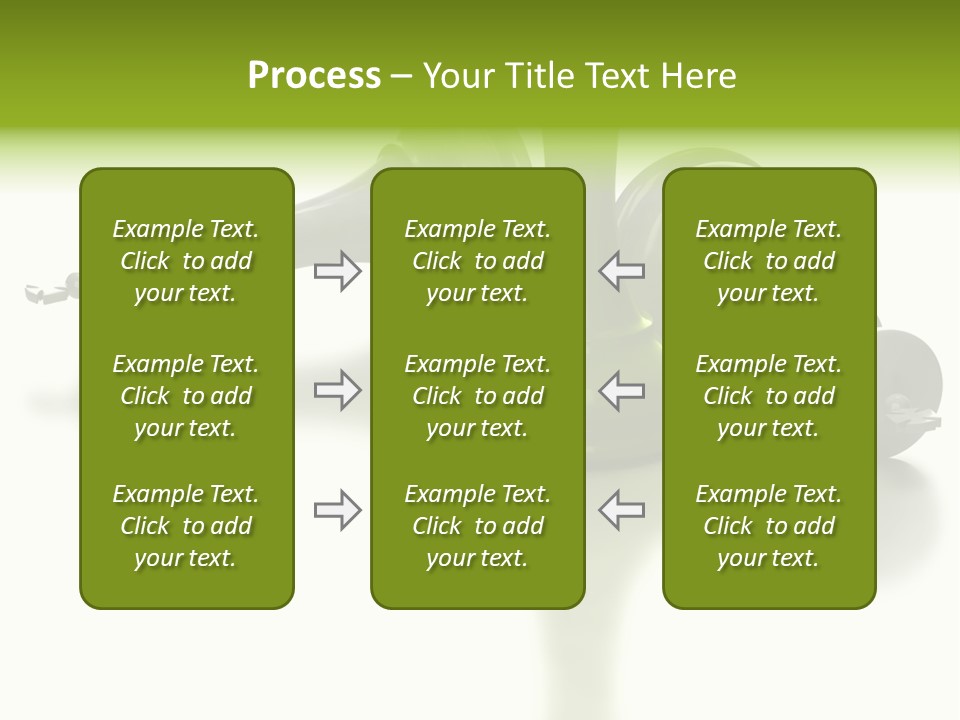 Process – Your Title Text Here

Example Text. Click to add your text.

Example Text. Click to add your text.

Example Text. Click to add your text.

Example Text. Click to add your text.

Example Text. Click to add your text.

Example Text. Click to add your text.

Example Text. Click to add your text.

Example Text. Click to add your text.

Example Text. Click to add your text.